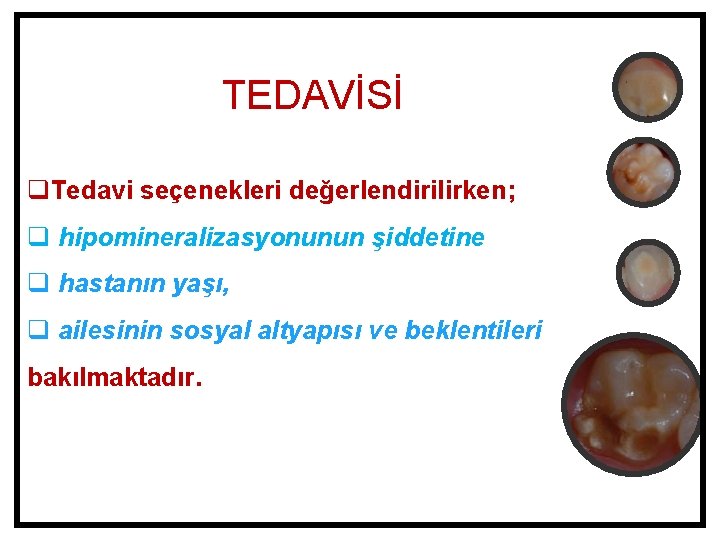 TEDAVİSİ

❑Tedavi seçenekleri değerlendirilirken;

❑ hipomineralizasyonunun şiddetine

❑ hastanın yaşı,

❑ ailesinin sosyal altyapısı ve beklentileri

bakılmaktadır.